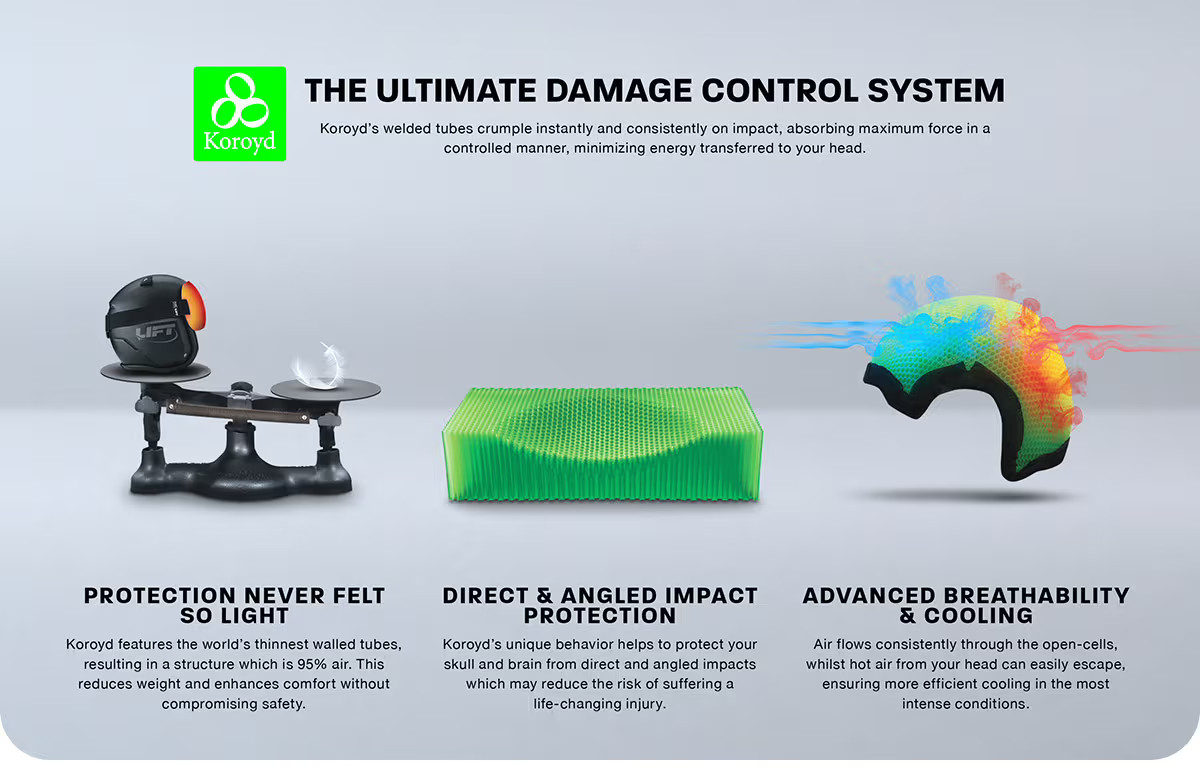 Koroyd

THE ULTIMATE DAMAGE CONTROL SYSTEM

Koroyd's welded tubes crumple instantly and consistently on impact, absorbing maximum force in a controlled manner, minimizing energy transferred to your head.

LIFT

PROTECTION NEVER FELT SO LIGHT

Koroyd features the world's thinnest walled tubes, resulting in a structure which is 95% air. This reduces weight and enhances comfort without compromising safety.

DIRECT & ANGLED IMPACT PROTECTION

Koroyd's unique behavior helps to protect your skull and brain from direct and angled impacts which may reduce the risk of suffering a life-changing injury.

ADVANCED BREATHABILITY & COOLING

Air flows consistently through the open-cells, whilst hot air from your head can easily escape, ensuring more efficient cooling in the most intense conditions.